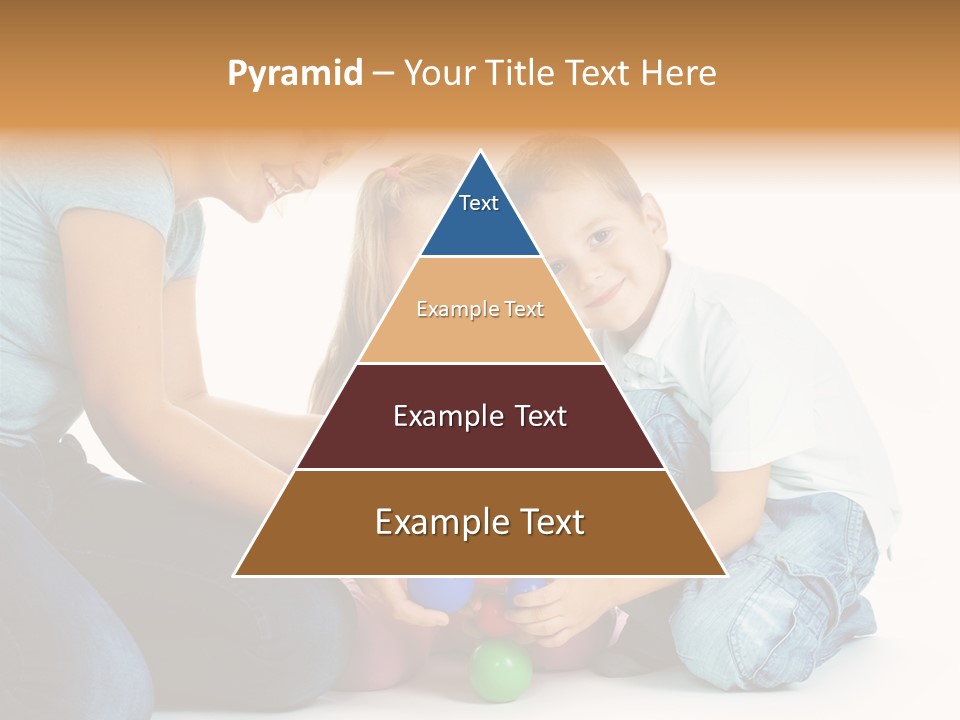 Pyramid – Your Title Text Here

Text

Example Text

Example Text

Example Text